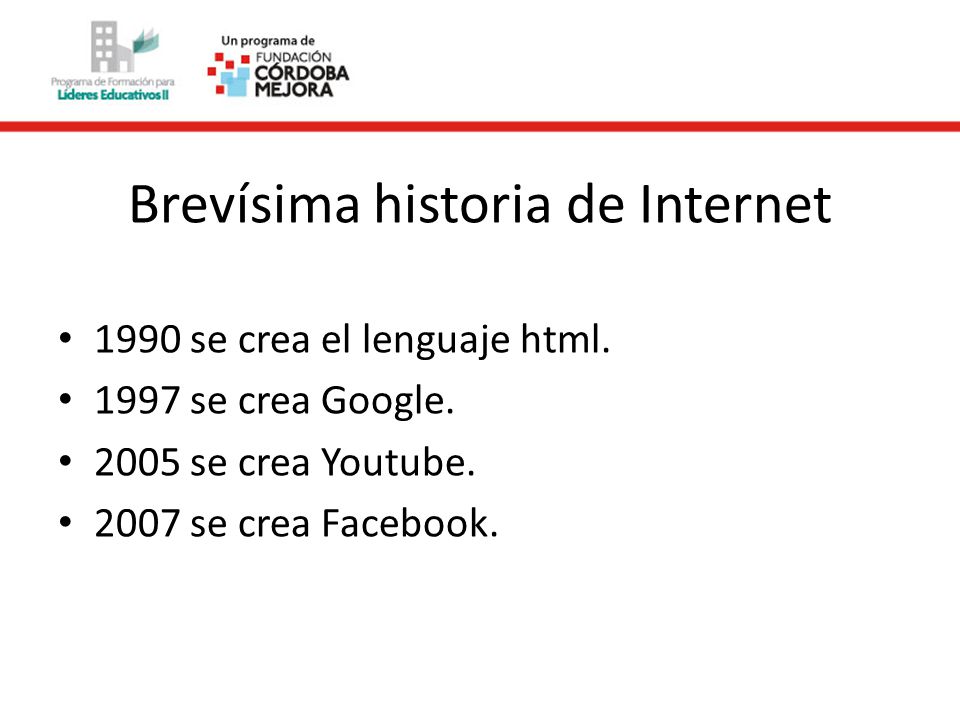 Programa de Formación para
Líderes Educativos II

Un programa de
FUNDACIÓN
CÓRDOBA
MEJORA

Brevísima historia de Internet

• 1990 se crea el lenguaje html.
• 1997 se crea Google.
• 2005 se crea Youtube.
• 2007 se crea Facebook.